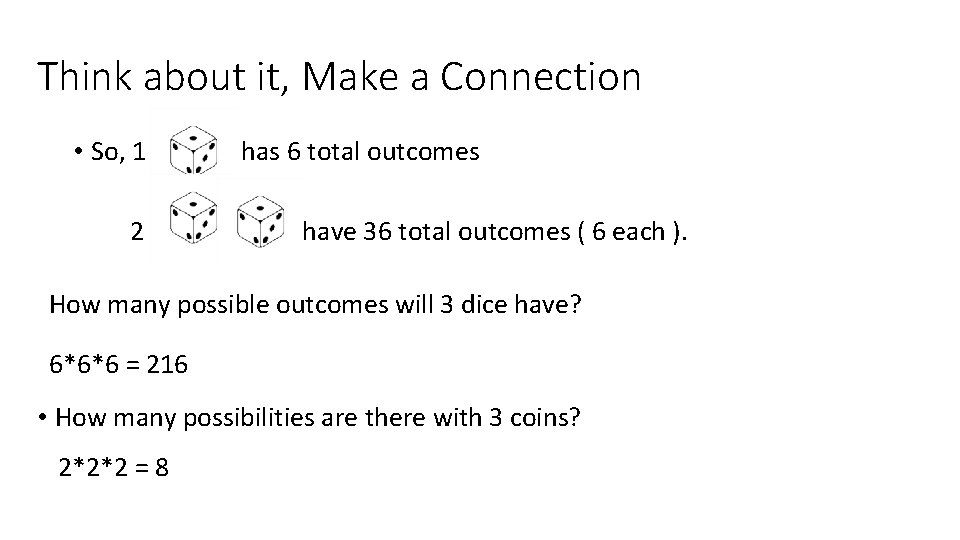 Think about it, Make a Connection

• So, 1 has 6 total outcomes

2 have 36 total outcomes ( 6 each ).

How many possible outcomes will 3 dice have?

6*6*6 = 216

• How many possibilities are there with 3 coins?

2*2*2 = 8